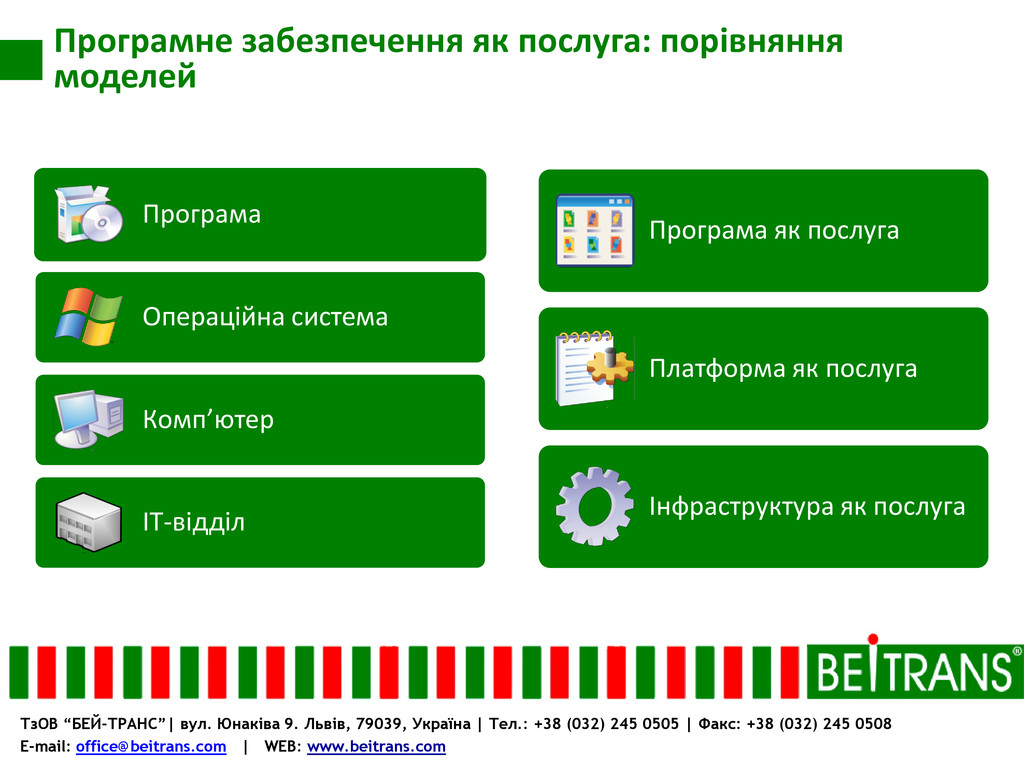 Програмне забезпечення як послуга: порівняння моделей

Програма

Операційна система

Комп’ютер

ІТ-відділ

Програма як послуга

Платформа як послуга

Інфраструктура як послуга

BEITRANS®

ТзОВ “БЕЙ-ТРАНС”| вул. Юнаківа 9. Львів, 79039, Україна | Тел.: +38 (032) 245 0505 | Факс: +38 (032) 245 0508
E-mail: office@beitrans.com | WEB: www.beitrans.com